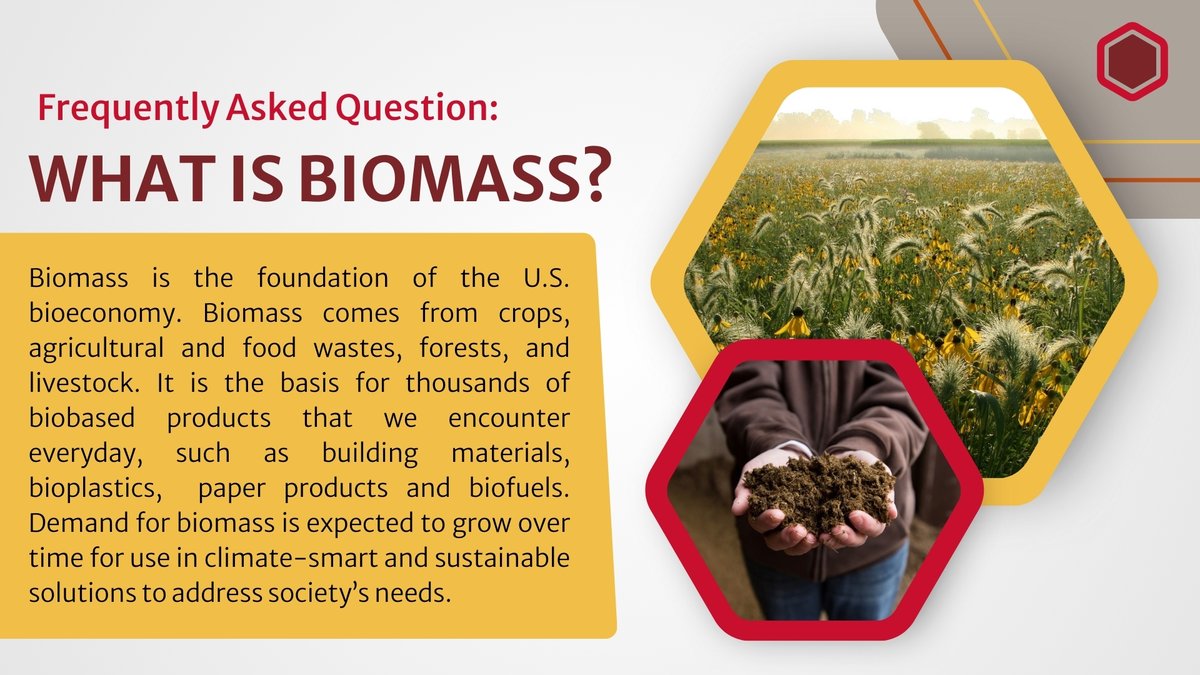 Frequently Asked Question:

WHAT IS BIOMASS?

Biomass is the foundation of the U.S. bioeconomy. Biomass comes from crops, agricultural and food wastes, forests, and livestock. It is the basis for thousands of biobased products that we encounter everyday, such as building materials, bioplastics, paper products and biofuels. Demand for biomass is expected to grow over time for use in climate-smart and sustainable solutions to address society's needs.